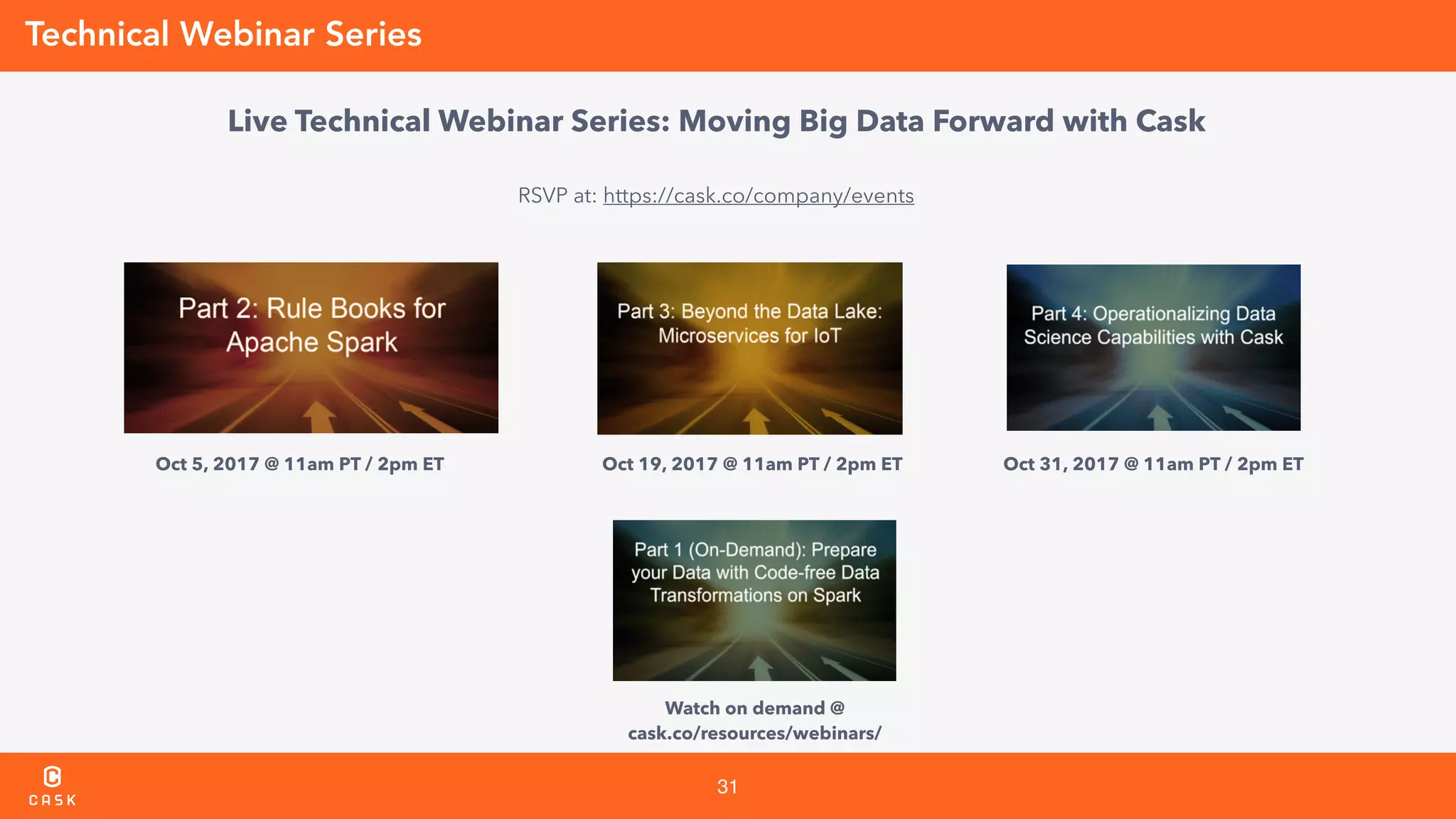 Technical Webinar Series

Live Technical Webinar Series: Moving Big Data Forward with Cask

RSVP at: https://cask.co/company/events

Part 2: Rule Books for Apache Spark

Oct 5, 2017 @ 11am PT / 2pm ET

Part 3: Beyond the Data Lake: Microservices for IoT

Oct 19, 2017 @ 11am PT / 2pm ET

Part 4: Operationalizing Data Science Capabilities with Cask

Oct 31, 2017 @ 11am PT / 2pm ET

Part 1 (On-Demand): Prepare your Data with Code-free Data Transformations on Spark

Watch on demand @ cask.co/resources/webinars/

CASK

31